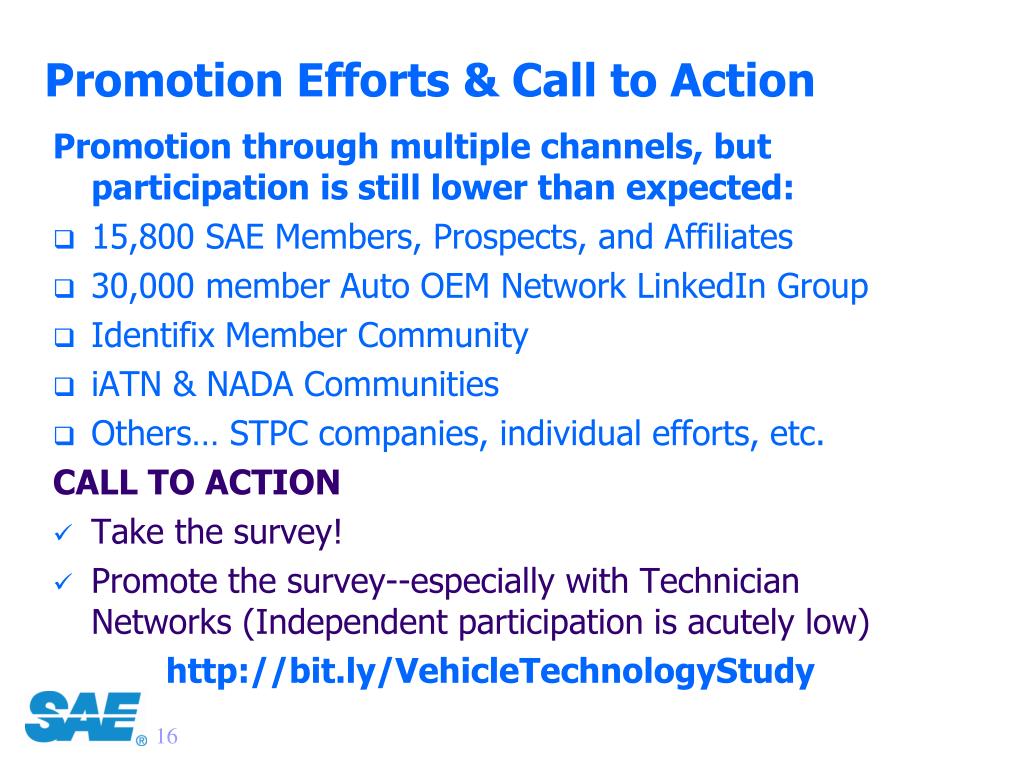 Promotion Efforts & Call to Action

Promotion through multiple channels, but participation is still lower than expected:

❑ 15,800 SAE Members, Prospects, and Affiliates
❑ 30,000 member Auto OEM Network LinkedIn Group
❑ Identifix Member Community
❑ iATN & NADA Communities
❑ Others… STPC companies, individual efforts, etc.

CALL TO ACTION

✓ Take the survey!
✓ Promote the survey--especially with Technician Networks (Independent participation is acutely low)

http://bit.ly/VehicleTechnologyStudy

SAE® 16